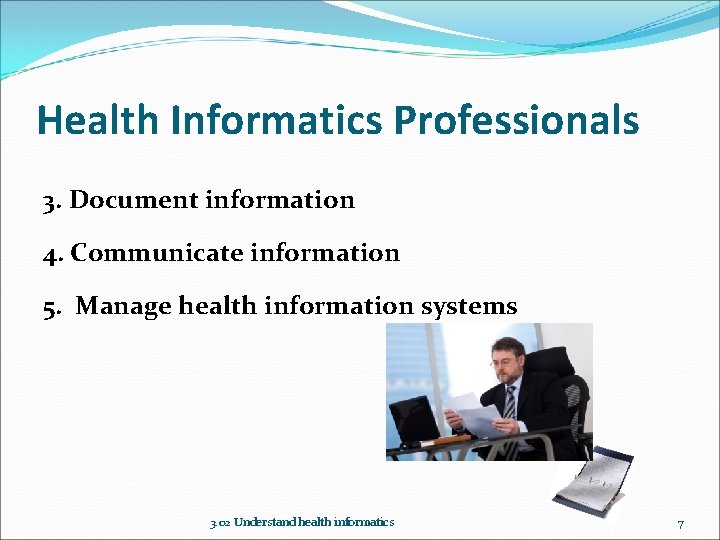 Health Informatics Professionals

3. Document information

4. Communicate information

5. Manage health information systems

3.02 Understand health informatics

7